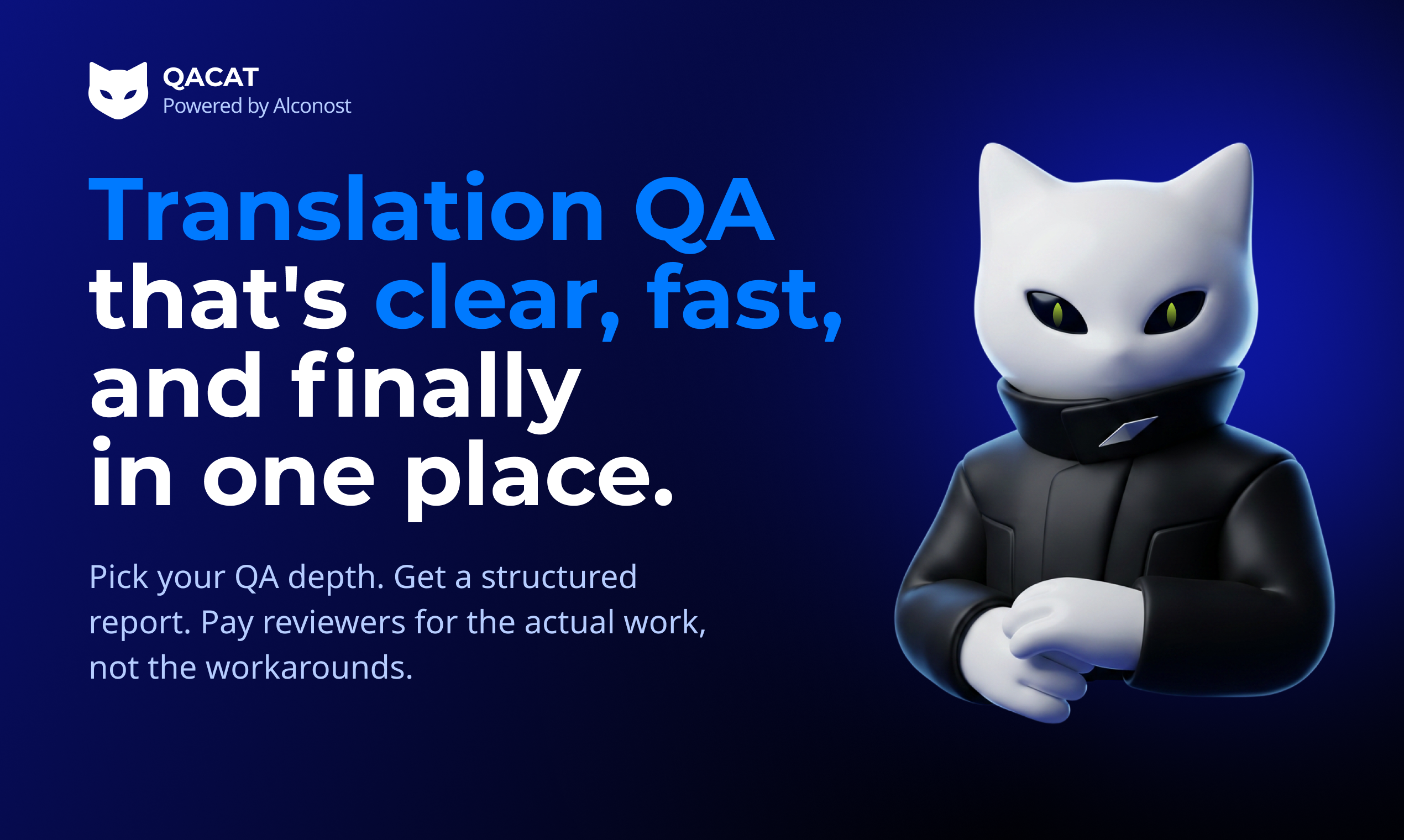 QACAT
Powered by Alconost

Translation QA that's clear, fast, and finally in one place.

Pick your QA depth. Get a structured report. Pay reviewers for the actual work, not the workarounds.